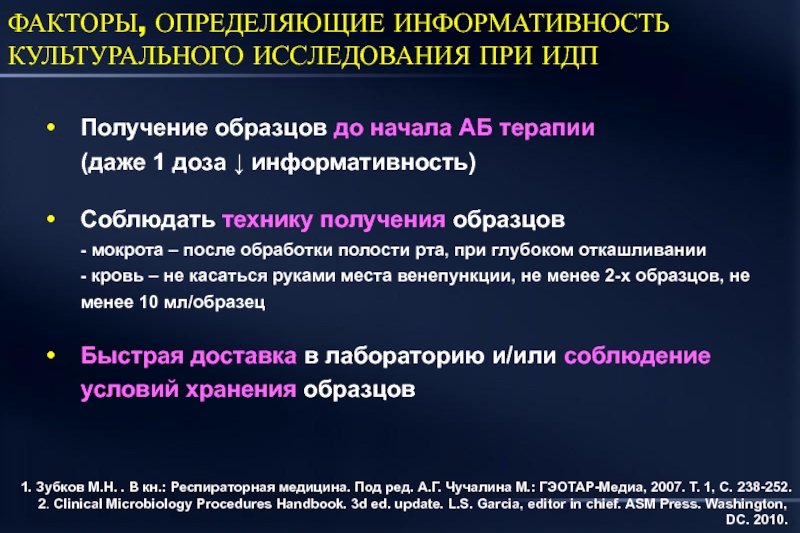 ФАКТОРЫ, ОПРЕДЕЛЯЮЩИЕ ИНФОРМАТИВНОСТЬ КУЛЬТУРАЛЬНОГО ИССЛЕДОВАНИЯ ПРИ ИДП

• Получение образцов до начала АБ терапии (даже 1 доза ↓ информативность)

• Соблюдать технику получения образцов
- мокрота – после обработки полости рта, при глубоком откашливании
- кровь – не касаться руками места венепункции, не менее 2-х образцов, не менее 10 мл/образец

• Быстрая доставка в лабораторию и/или соблюдение условий хранения образцов

1. Зубков М.Н. . В кн.: Респираторная медицина. Под ред. А.Г. Чучалина М.: ГЭОТАР-Медиа, 2007. Т. 1, С. 238-252.
2. Clinical Microbiology Procedures Handbook. 3d ed. update. L.S. Garcia, editor in chief. ASM Press. Washington, DC. 2010.